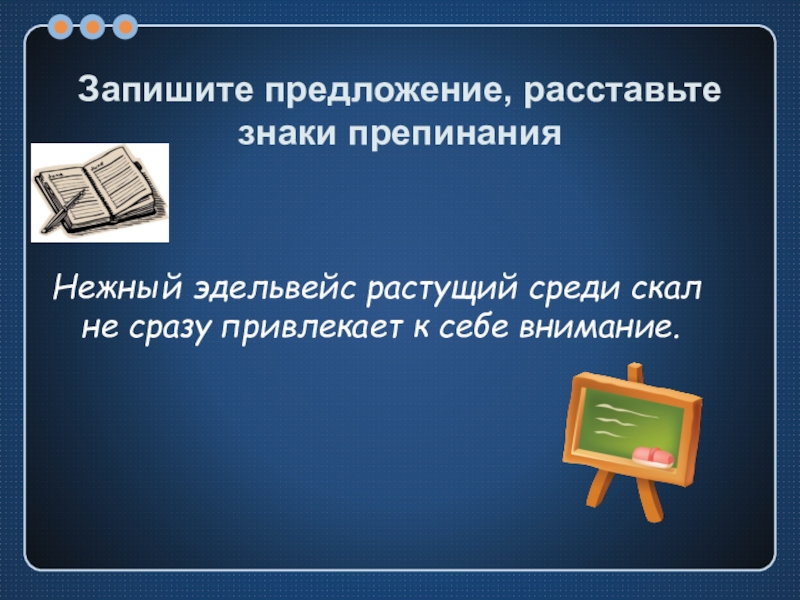 Запишите предложение, расставьте знаки препинания

Нежный эдельвейс растущий среди скал не сразу привлекает к себе внимание.